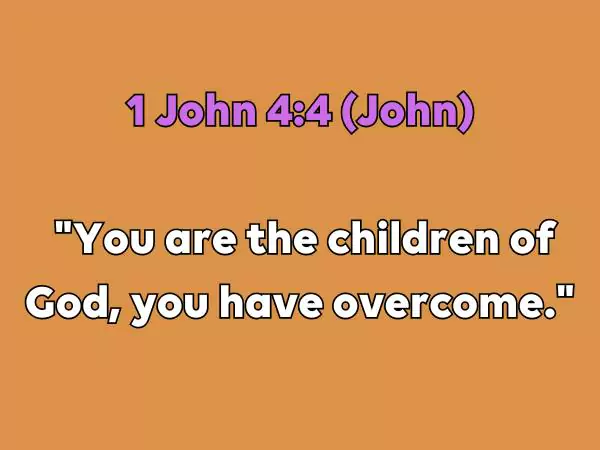 1 John 4:4 (John)

"You are the children of God, you have overcome."